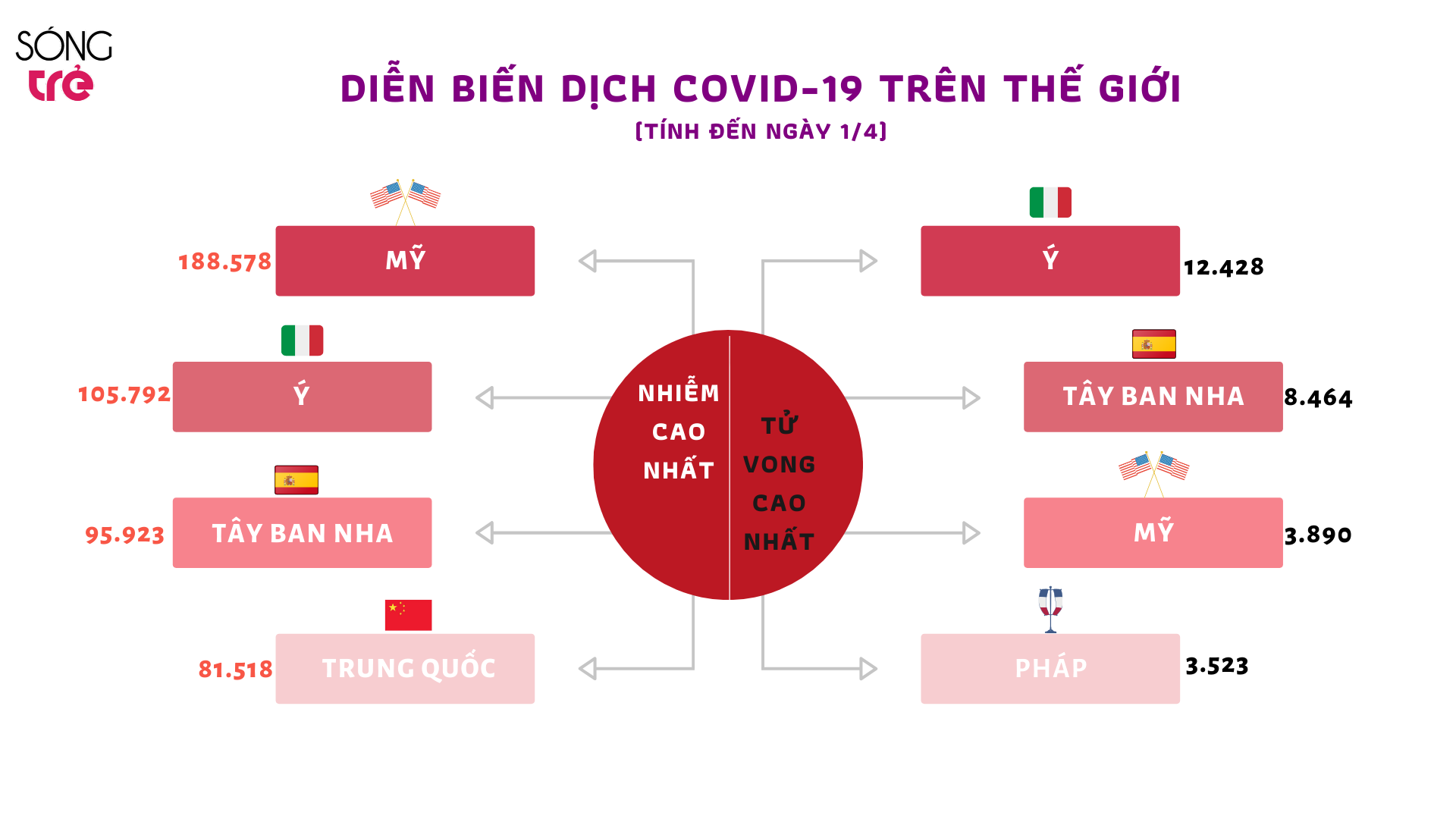 SÓNG trẻ

DIỄN BIẾN DỊCH COVID-19 TRÊN THẾ GIỚI
(TÍNH ĐẾN NGÀY 1/4)

NHIỄM CAO NHẤT

188.578 MỸ
105.792 Ý
95.923 TÂY BAN NHA
81.518 TRUNG QUỐC

TỬ VONG CAO NHẤT

Ý 12.428
TÂY BAN NHA 8.464
MỸ 3.890
PHÁP 3.523